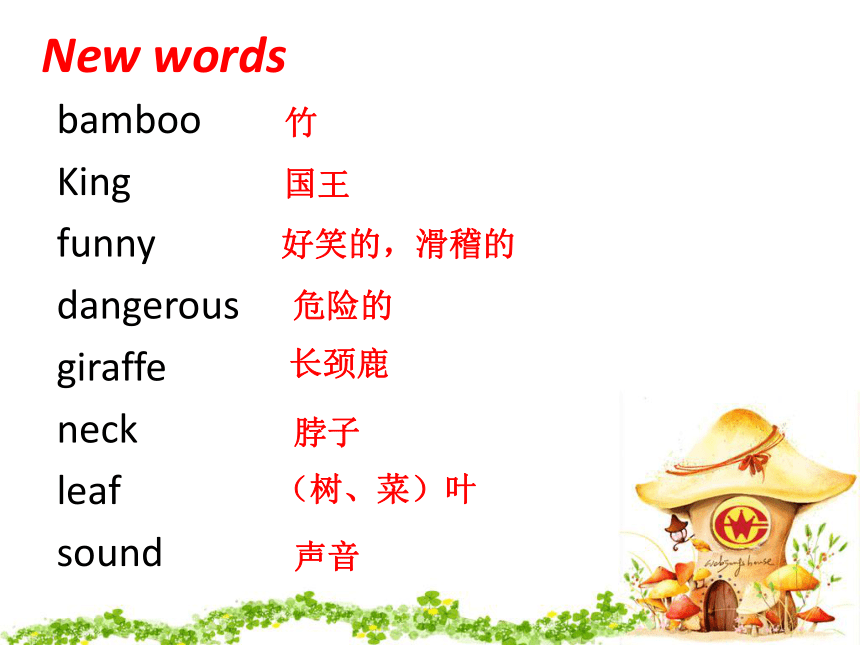 New words

bamboo 竹

King 国王

funny 好笑的，滑稽的

dangerous 危险的

giraffe 长颈鹿

neck 脖子

leaf （树、菜）叶

sound 声音